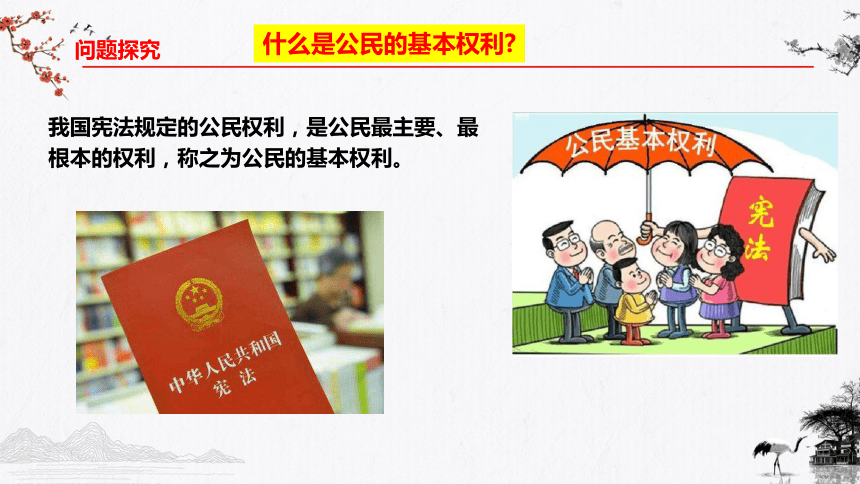 问题探究

什么是公民的基本权利?

我国宪法规定的公民权利，是公民最主要、最根本的权利，称之为公民的基本权利。

中华人民共和国
宪法

公民基本权利

宪法